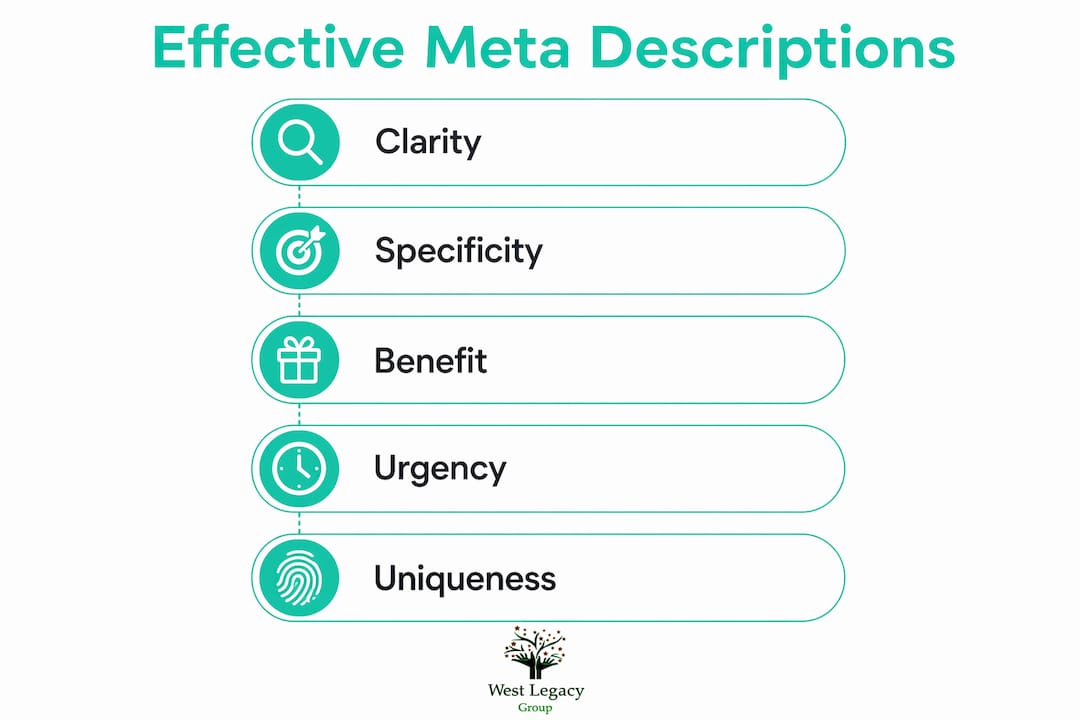 Effective Meta Descriptions

Clarity

Specificity

Benefit

Urgency

Uniqueness

West Legacy
Group